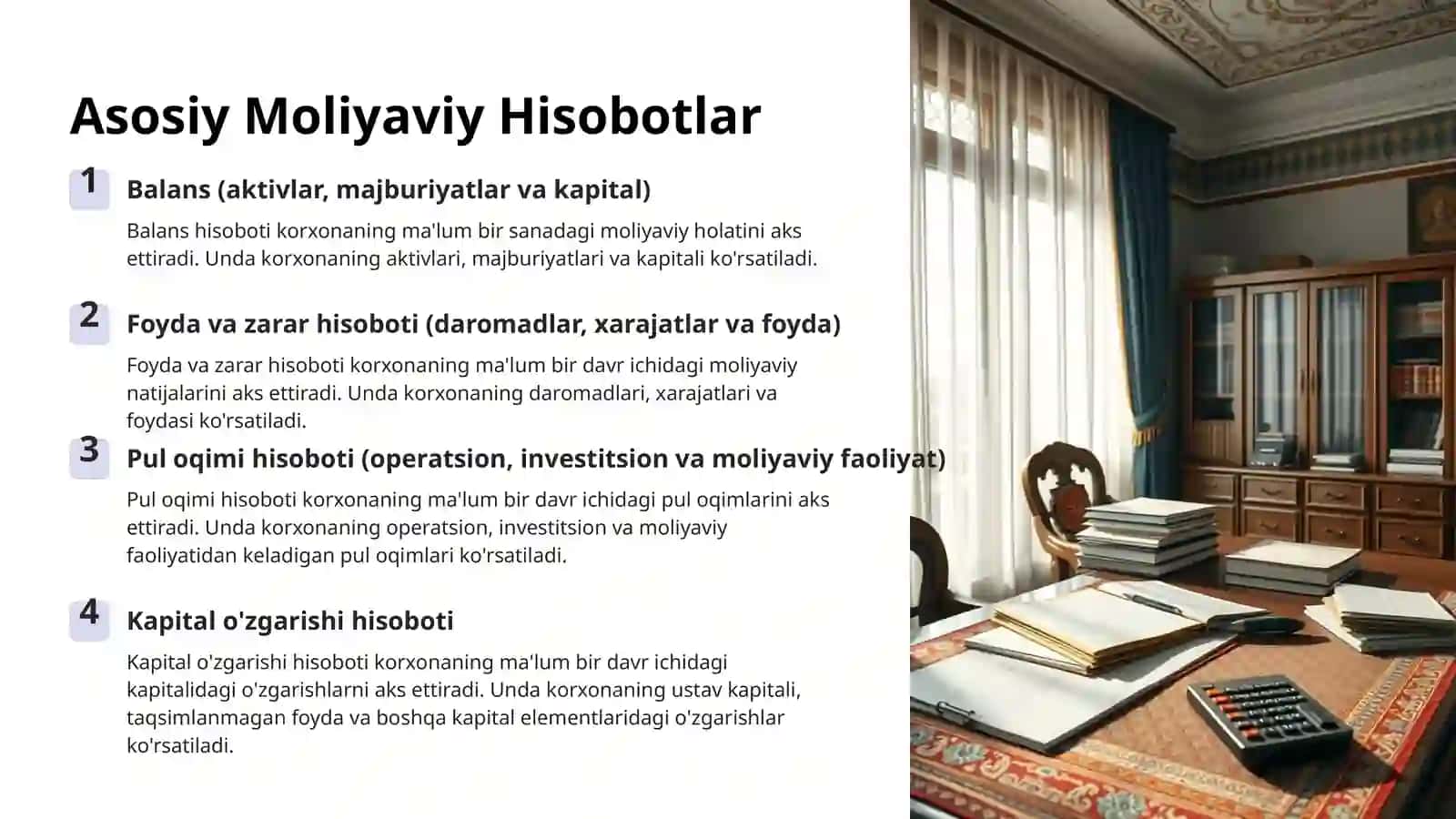 Asosiy Moliyaviy Hisobotlar

1

Balans (aktivlar, majburiyatlar va kapital)

Balans hisoboti korxonaning ma'lum bir sanadagi moliyaviy holatini aks ettiradi. Unda korxonaning aktivlari, majburiyatlari va kapitali ko'rsatiladi.

2

Foyda va zarar hisoboti (daromadlar, xarajatlar va foyda)

Foyda va zarar hisoboti korxonaning ma'lum bir davr ichidagi moliyaviy natijalarini aks ettiradi. Unda korxonaning daromadlari, xarajatlari va foydasi ko'rsatiladi.

3

Pul oqimi hisoboti (operatsion, investitsion va moliyaviy faoliyat)

Pul oqimi hisoboti korxonaning ma'lum bir davr ichidagi pul oqimlarini aks ettiradi. Unda korxonaning operatsion, investitsion va moliyaviy faoliyatidan keladigan pul oqimlari ko'rsatiladi.

4

Kapital o'zgarishi hisoboti

Kapital o'zgarishi hisoboti korxonaning ma'lum bir davr ichidagi kapitalidagi o'zgarishlarni aks ettiradi. Unda korxonaning ustav kapitali, taqsimlanmagan foyda va boshqa kapital elementlaridagi o'zgarishlar ko'rsatiladi.